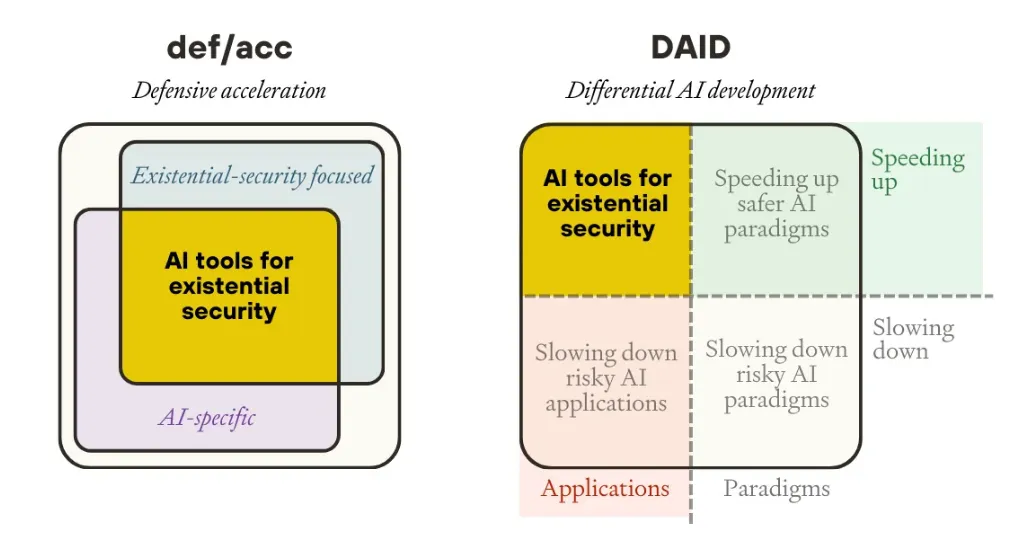 def/acc

Defensive acceleration

Existential-security focused

AI tools for existential security

AI-specific

DAID

Differential AI development

AI tools for existential security

Speeding up safer AI paradigms

Speeding up

Slowing down risky AI applications

Slowing down risky AI paradigms

Slowing down

Applications

Paradigms